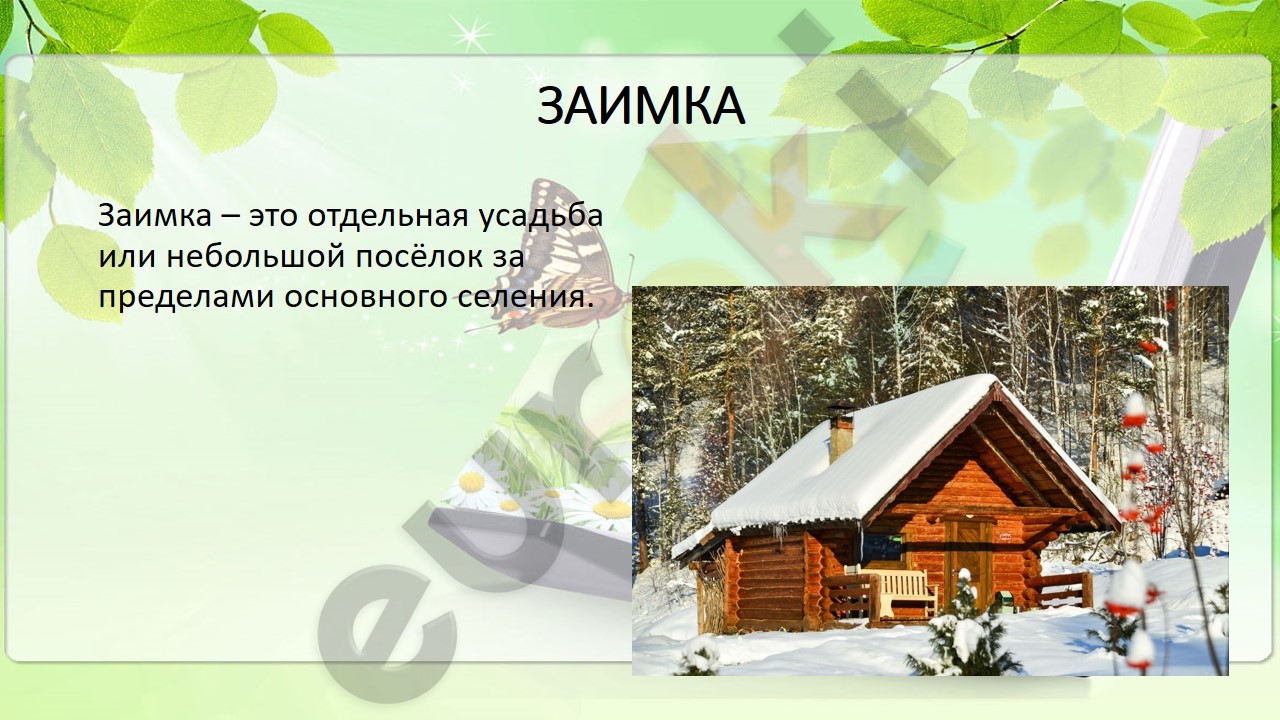 ЗАИМКА

Заимка – это отдельная усадьба или небольшой посёлок за пределами основного селения.